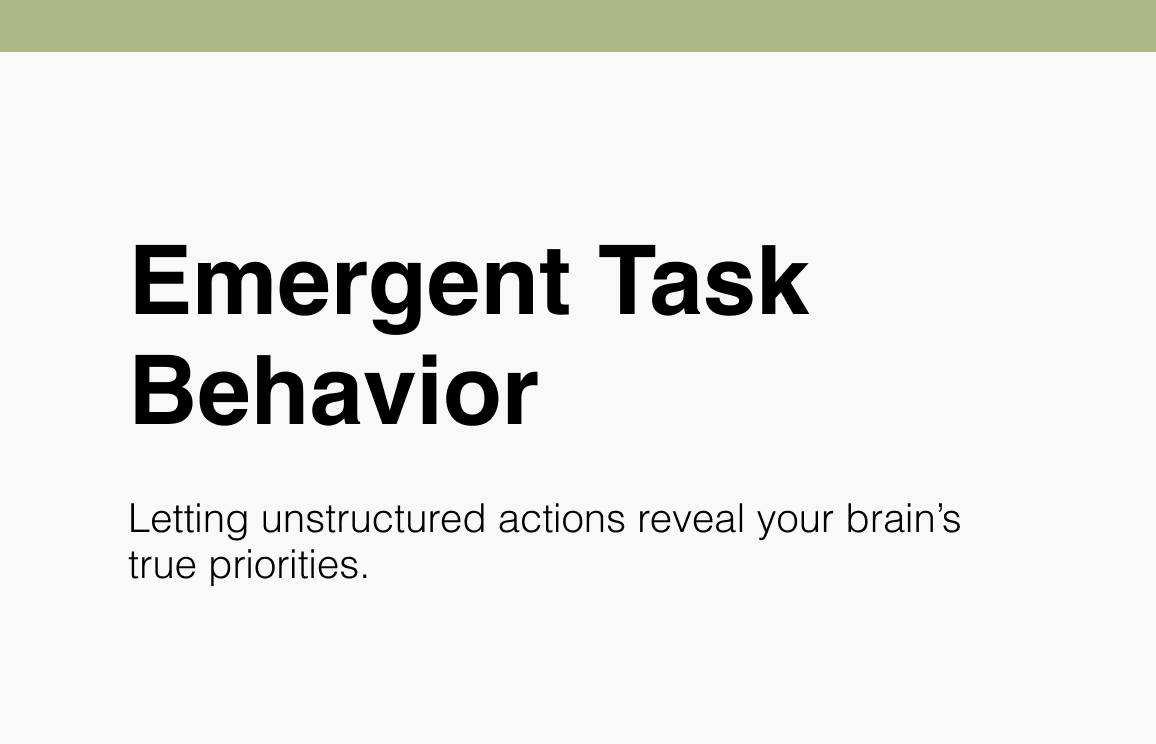 Emergent Task Behavior

Letting unstructured actions reveal your brain’s true priorities.